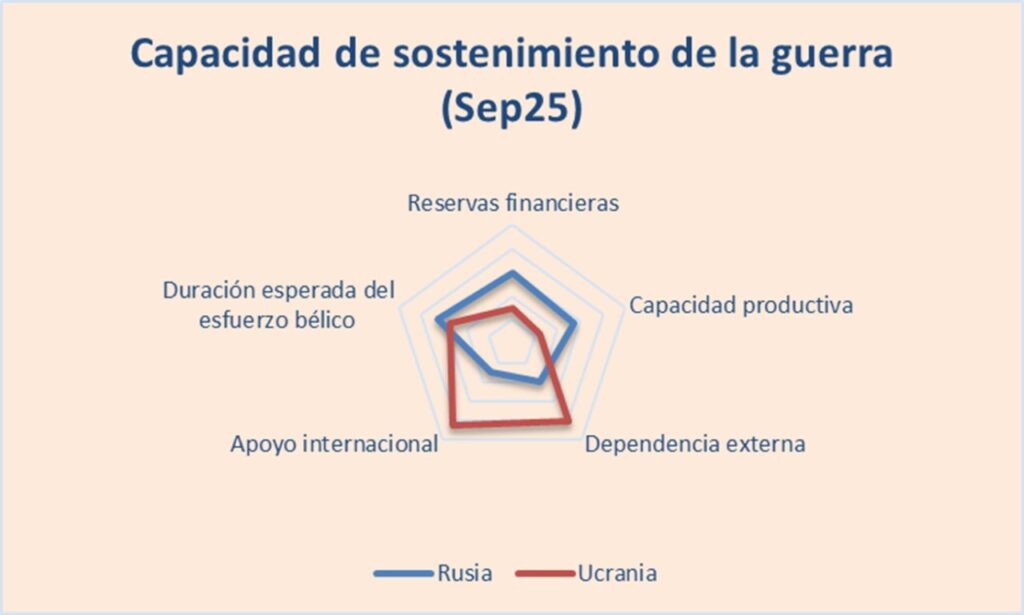 Capacidad de sostenimiento de la guerra (Sep25)

Reservas financieras

Capacidad productiva

Dependencia externa

Apoyo internacional

Duración esperada del esfuerzo bélico

Rusia
Ucrania